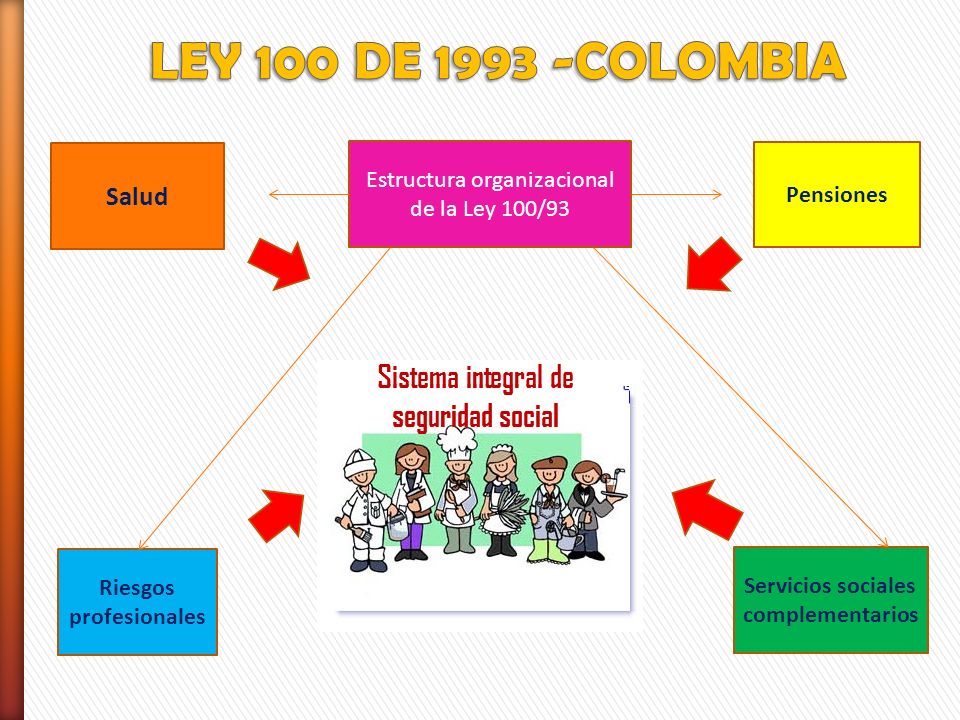 LEY 100 DE 1993 -COLOMBIA

Salud

Estructura organizacional de la Ley 100/93

Pensiones

Sistema integral de seguridad social

Riesgos profesionales

Servicios sociales complementarios